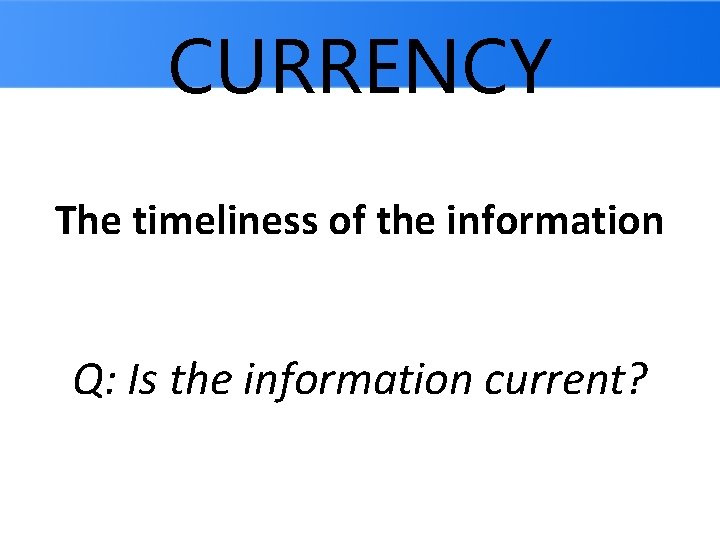 CURRENCY

The timeliness of the information

Q: Is the information current?